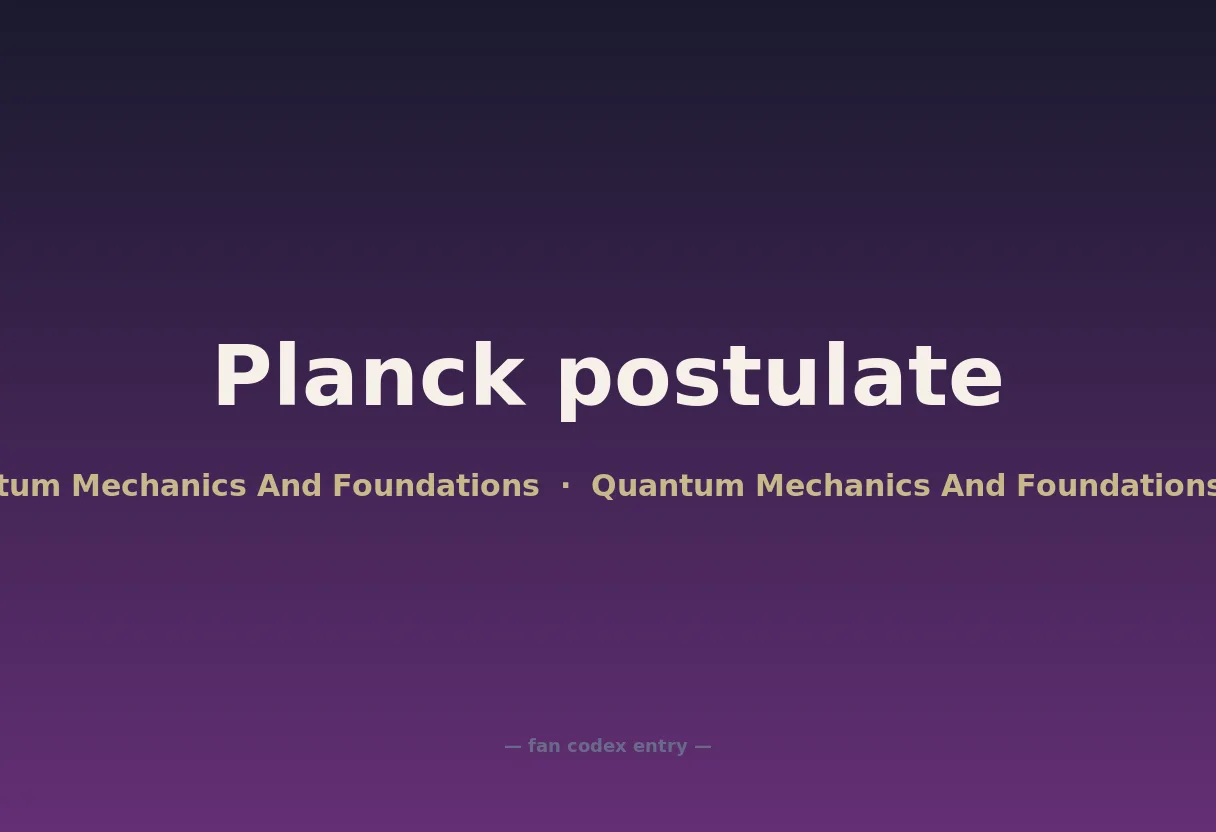 Planck postulate

tum Mechanics And Foundations · Quantum Mechanics And Foundations

— fan codex entry —